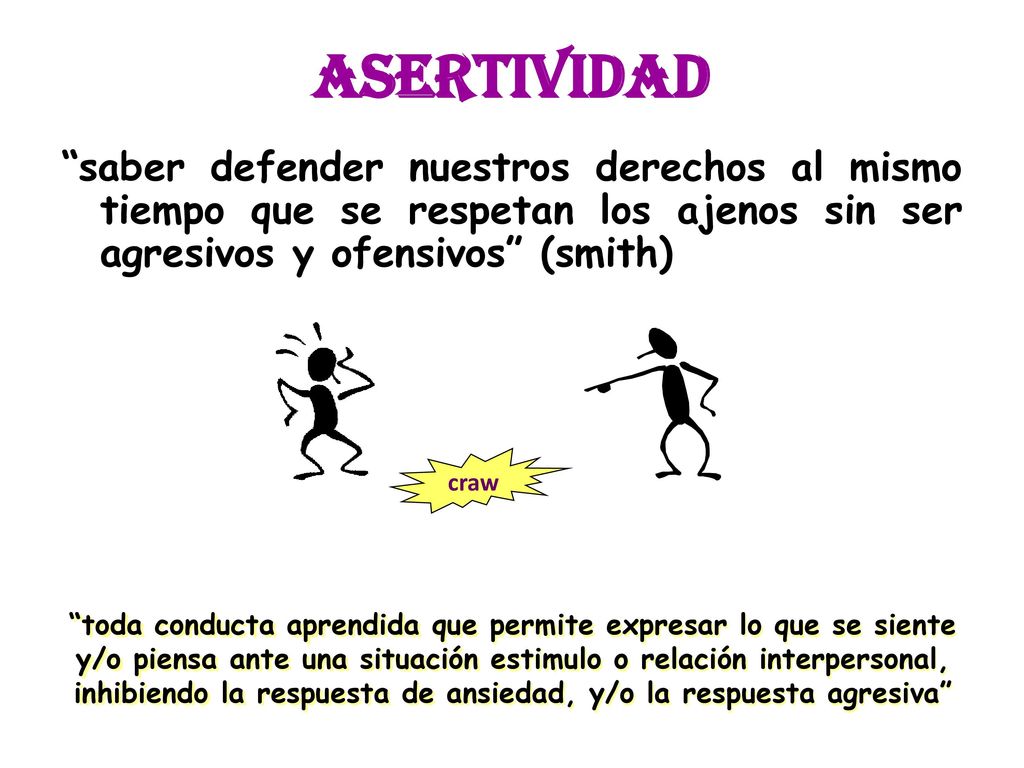 ASERTIVIDAD

“saber defender nuestros derechos al mismo tiempo que se respetan los ajenos sin ser agresivos y ofensivos” (smith)

craw

“toda conducta aprendida que permite expresar lo que se siente y/o piensa ante una situación estimulo o relación interpersonal, inhibiendo la respuesta de ansiedad, y/o la respuesta agresiva”